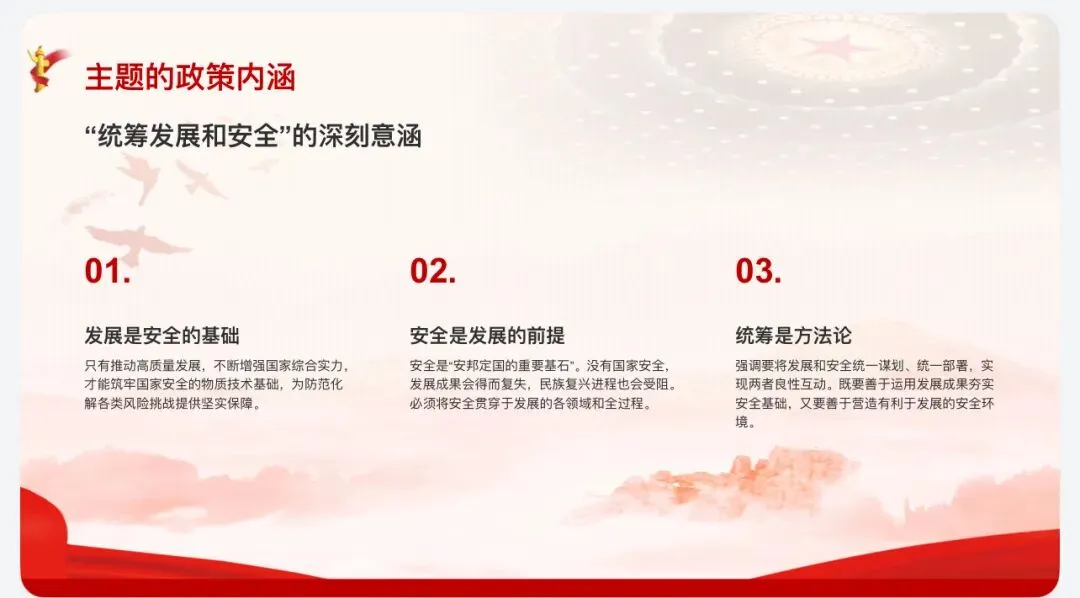 主题的政策内涵

“统筹发展和安全”的深刻意涵

01.

发展是安全的基础

只有推动高质量发展，不断增强国家综合实力，才能筑牢国家安全的物质技术基础，为防范化解各类风险挑战提供坚实保障。

02.

安全是发展的前提

安全是“安邦定国的重要基石”。没有国家安全，发展成果会得而复失，民族复兴进程也会受阻。必须将安全贯穿于发展的各领域和全过程。

03.

统筹是方法论

强调要将发展和安全统一谋划、统一部署，实现两者良性互动。既要善于运用发展成果夯实安全基础，又要善于营造有利于发展的安全环境。